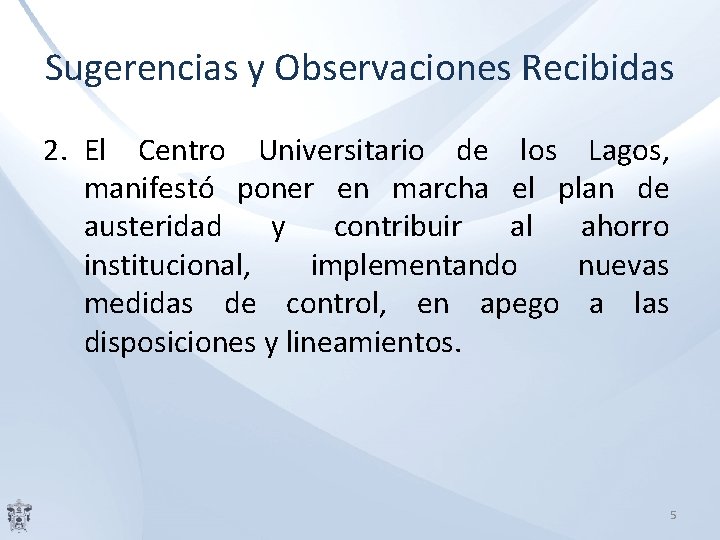 Sugerencias y Observaciones Recibidas

2. El Centro Universitario de los Lagos, manifestó poner en marcha el plan de austeridad y contribuir al ahorro institucional, implementando nuevas medidas de control, en apego a las disposiciones y lineamientos.

5